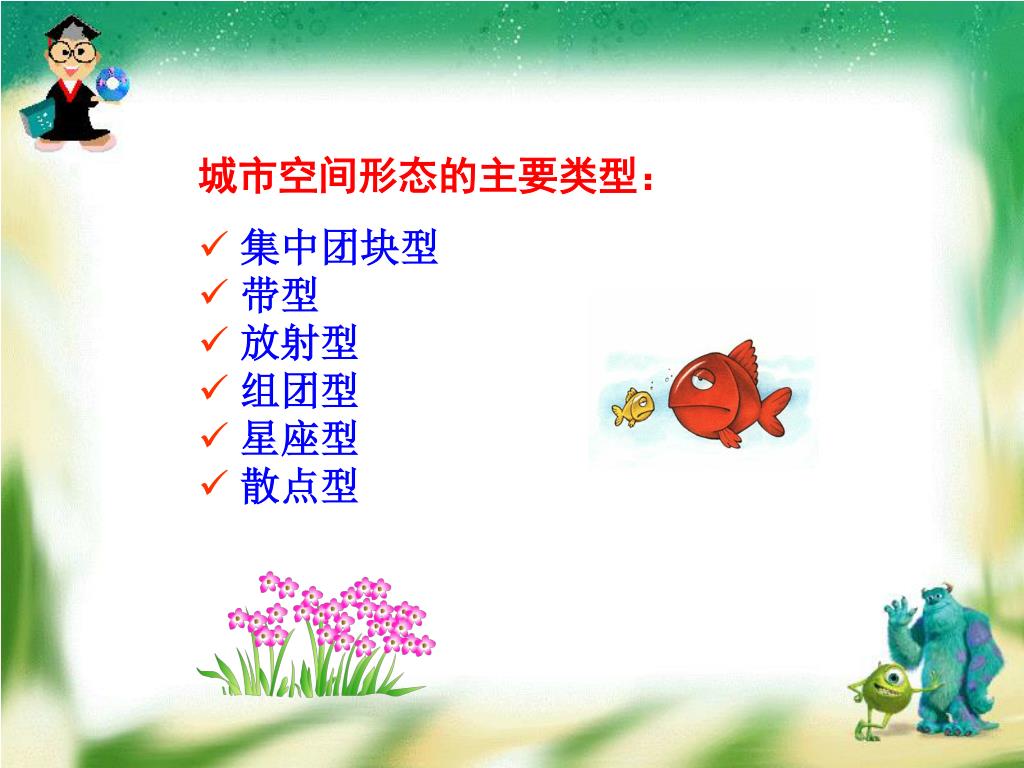 城市空间形态的主要类型：

✓ 集中团块型
✓ 带型
✓ 放射型
✓ 组团型
✓ 星座型
✓ 散点型